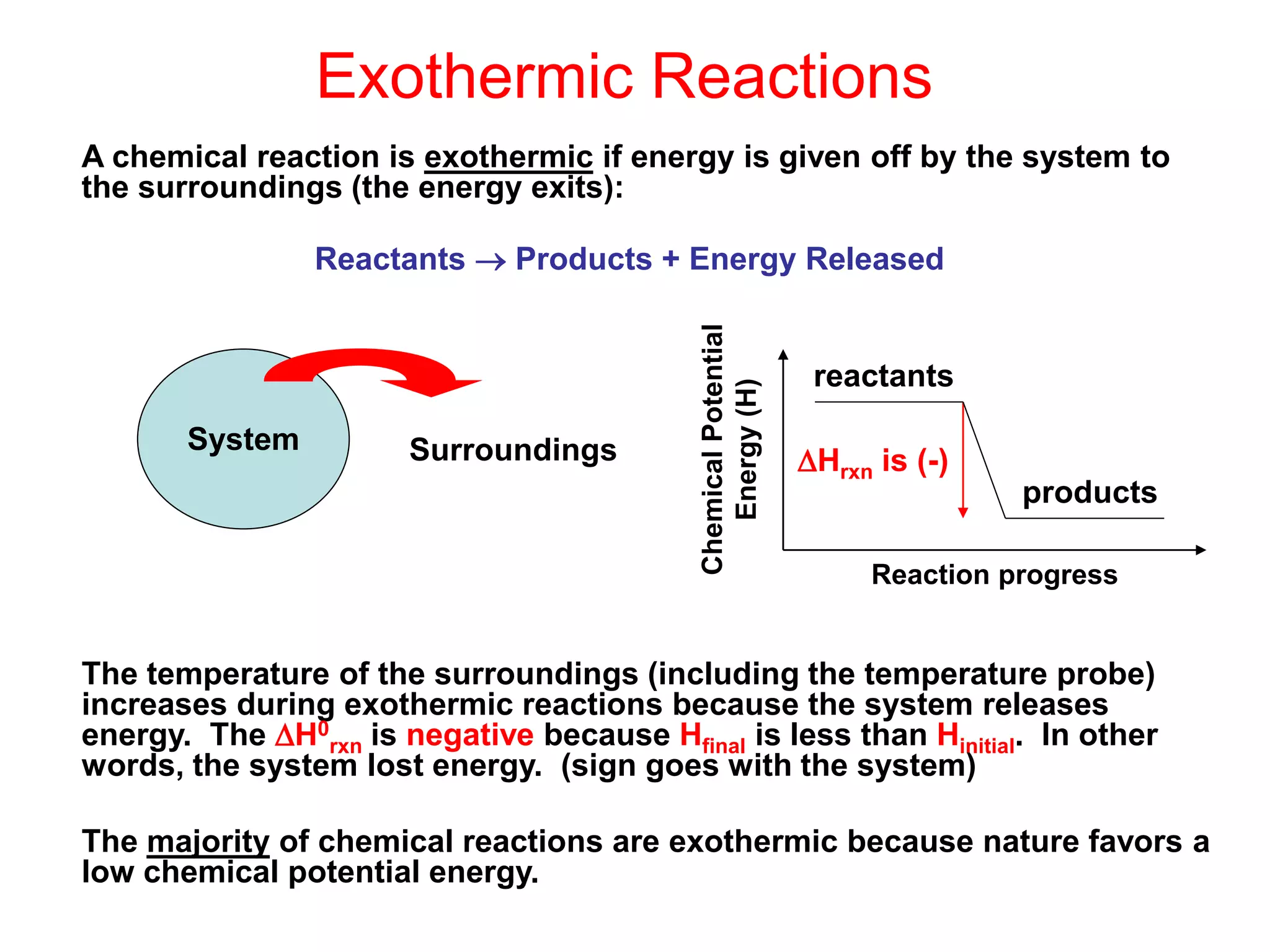 Exothermic Reactions

A chemical reaction is exothermic if energy is given off by the system to the surroundings (the energy exits):

Reactants $\rightarrow$ Products + Energy Released

System

Surroundings

Chemical Potential Energy (H)

reactants

$\Delta H_{rxn}$ is (-)

products

Reaction progress

The temperature of the surroundings (including the temperature probe) increases during exothermic reactions because the system releases energy. The $\Delta H^0_{rxn}$ is negative because $H_{final}$ is less than $H_{initial}$. In other words, the system lost energy. (sign goes with the system)

The majority of chemical reactions are exothermic because nature favors a low chemical potential energy.